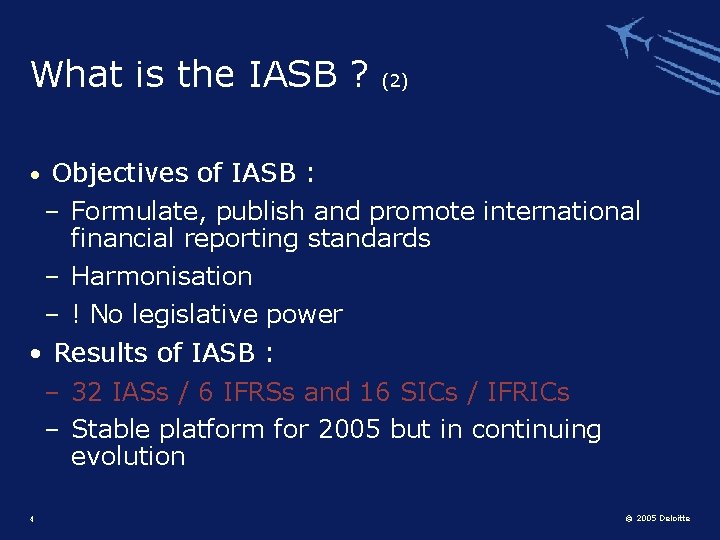 What is the IASB ? (2)

• Objectives of IASB :

– Formulate, publish and promote international financial reporting standards

– Harmonisation

– ! No legislative power

• Results of IASB :

– 32 IASs / 6 IFRSs and 16 SICs / IFRICs

– Stable platform for 2005 but in continuing evolution

4

© 2005 Deloitte